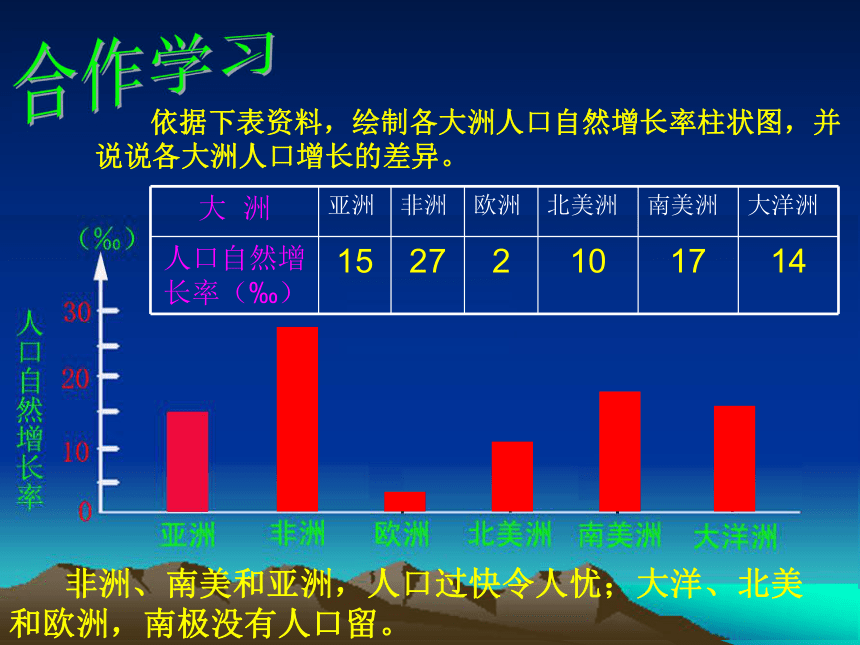 合作学习

依据下表资料，绘制各大洲人口自然增长率柱状图，并说说各大洲人口增长的差异。

| 大 洲 | 亚洲 | 非洲 | 欧洲 | 北美洲 | 南美洲 | 大洋洲 |
|---|---|---|---|---|---|---|
| 人口自然增长率（‰） | 15 | 27 | 2 | 10 | 17 | 14 |

（‰）
人口自然增长率
30
20
10
0
亚洲 非洲 欧洲 北美洲 南美洲 大洋洲

非洲、南美和亚洲，人口过快令人忧；大洋、北美和欧洲，南极没有人口留。